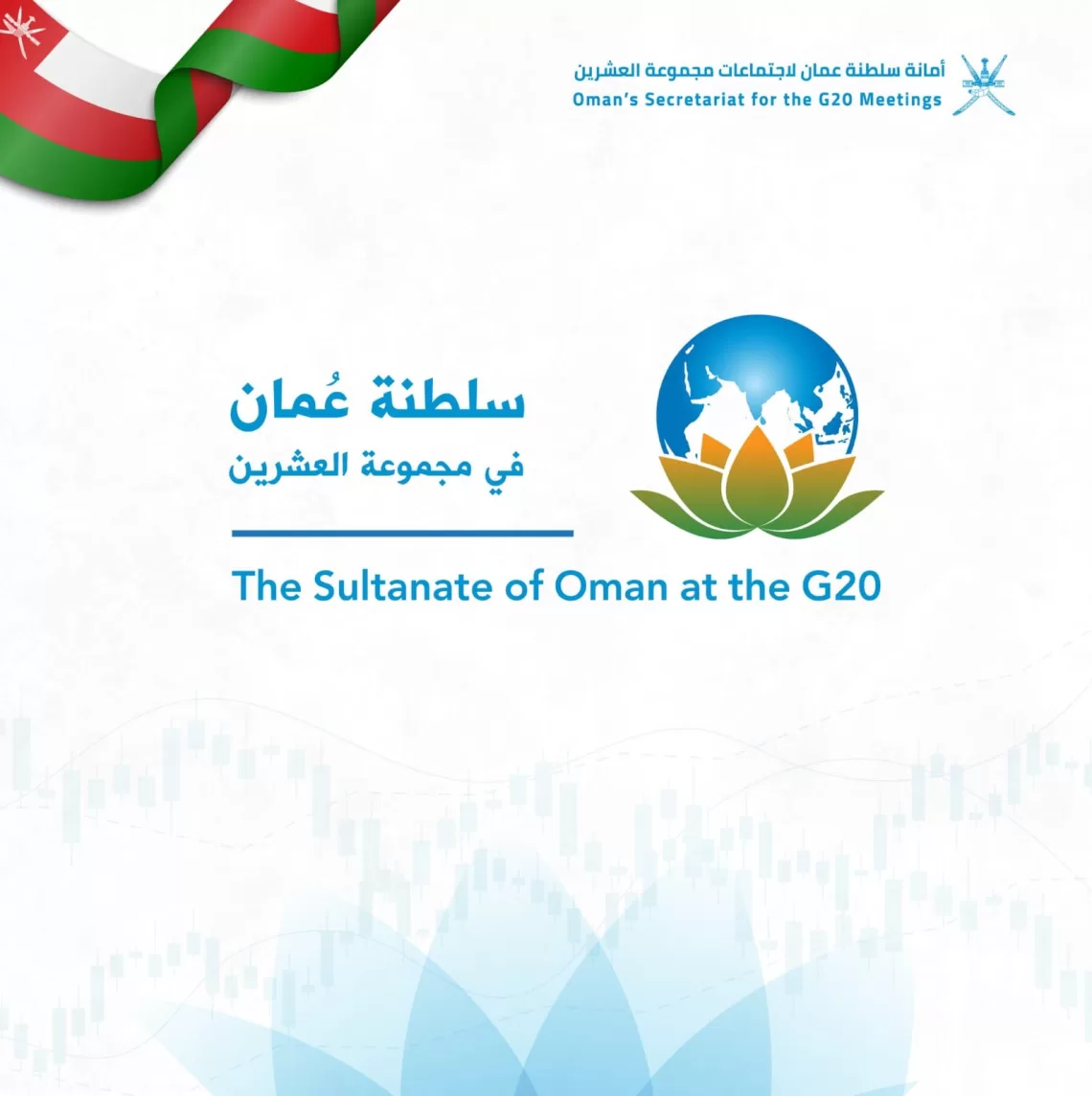 أمانة سلطنة عمان لاجتماعات مجموعة العشرين
Oman's Secretariat for the G20 Meetings

سلطنة عُمان
في مجموعة العشرين

The Sultanate of Oman at the G20